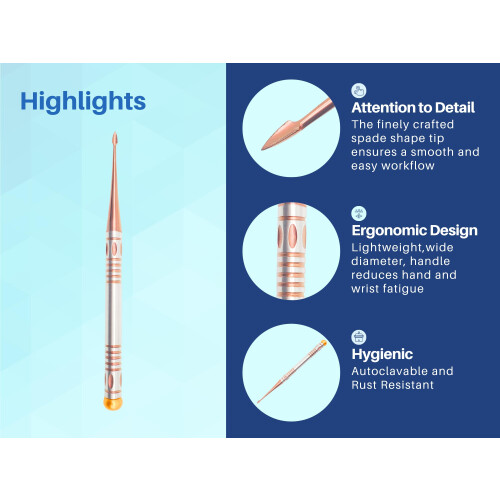 Highlights

Attention to Detail
The finely crafted spade shape tip ensures a smooth and easy workflow

Ergonomic Design
Lightweight,wide diameter, handle reduces hand and wrist fatigue

Hygienic
Autoclavable and Rust Resistant